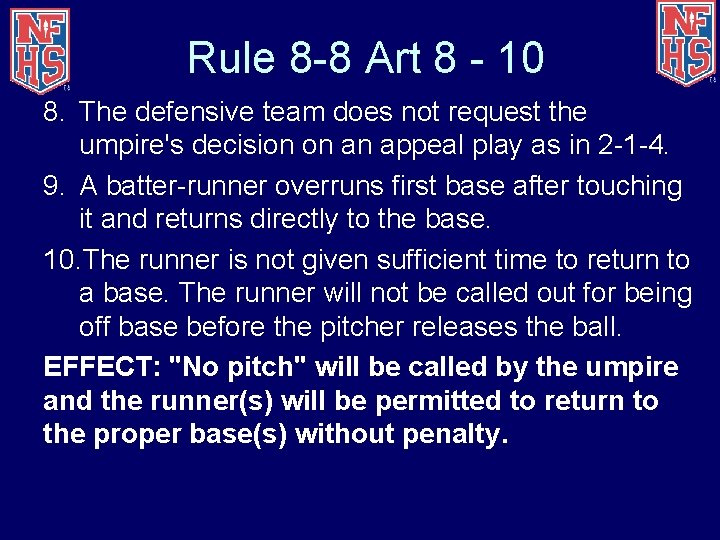 NFHS

Rule 8-8 Art 8 - 10

NFHS

8. The defensive team does not request the umpire's decision on an appeal play as in 2-1-4.

9. A batter-runner overruns first base after touching it and returns directly to the base.

10.The runner is not given sufficient time to return to a base. The runner will not be called out for being off base before the pitcher releases the ball.

EFFECT: "No pitch" will be called by the umpire and the runner(s) will be permitted to return to the proper base(s) without penalty.